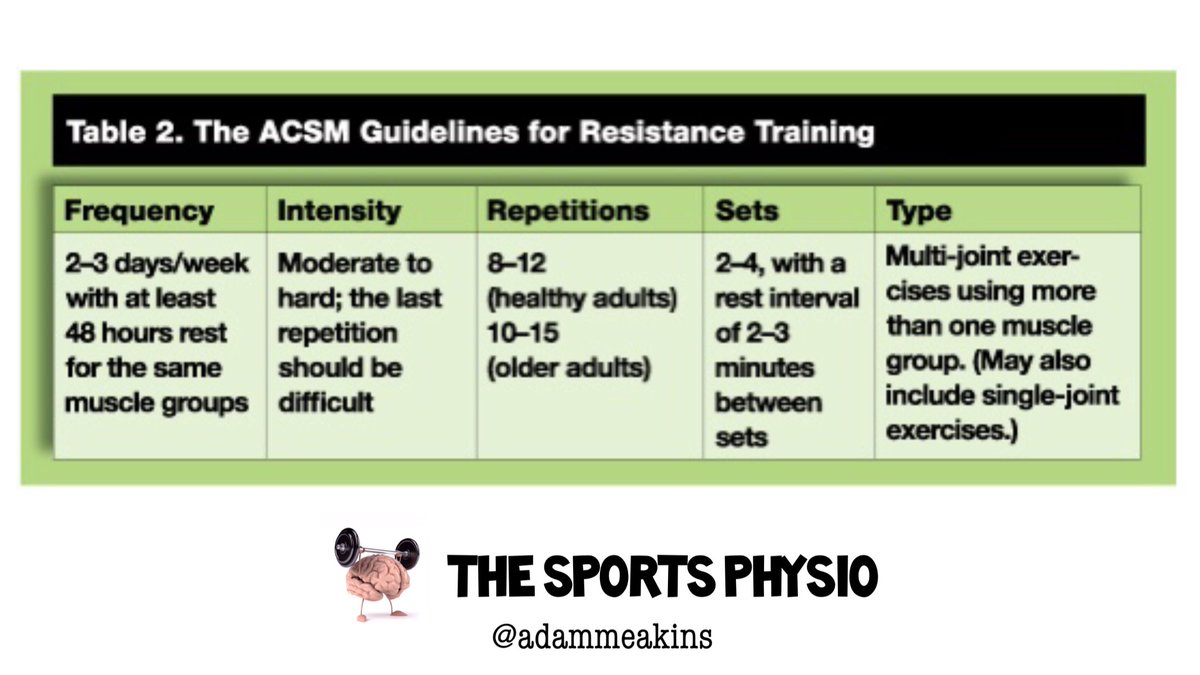 Table 2. The ACSM Guidelines for Resistance Training

| Frequency | Intensity | Repetitions | Sets | Type |
|---|---|---|---|---|
| 2–3 days/week with at least 48 hours rest for the same muscle groups | Moderate to hard; the last repetition should be difficult | 8–12 (healthy adults) 10–15 (older adults) | 2–4, with a rest interval of 2–3 minutes between sets | Multi-joint exercises using more than one muscle group. (May also include single-joint exercises.) |

THE SPORTS PHYSIO

@adammeakins